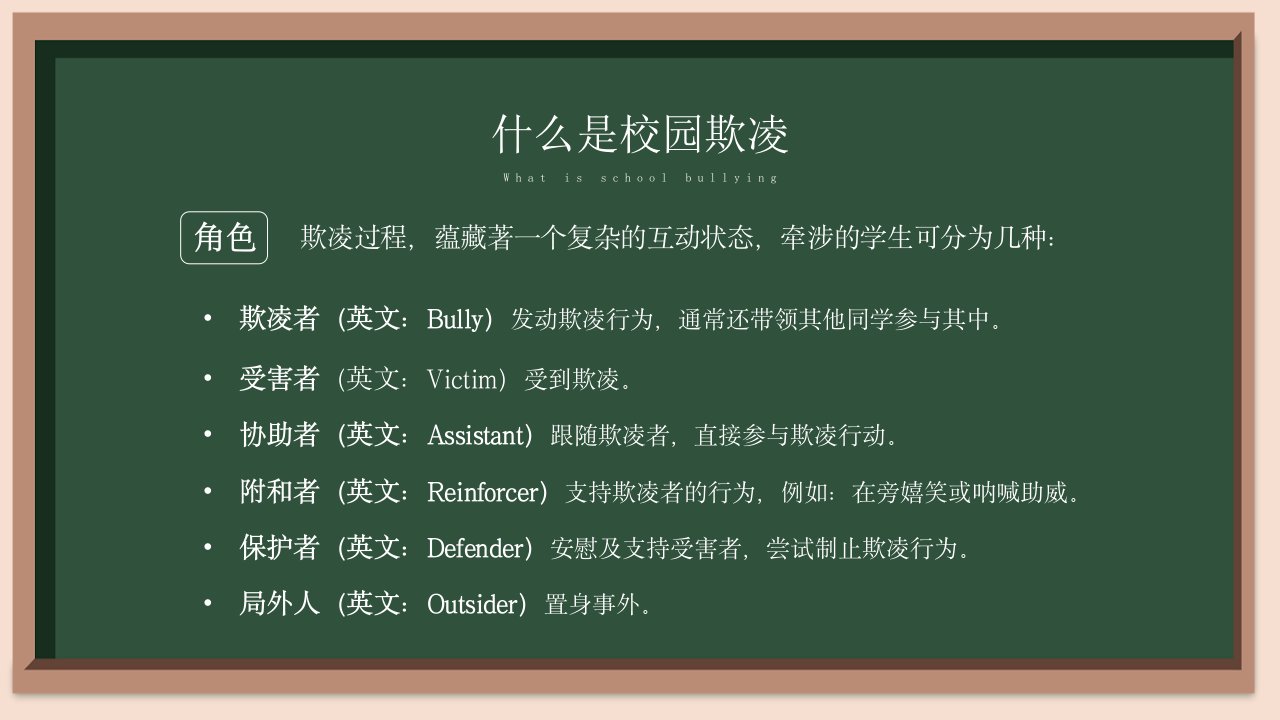 什么是校园欺凌

What is school bullying

角色　欺凌过程，蕴藏著一个复杂的互动状态，牵涉的学生可分为几种：

• 欺凌者（英文：Bully）发动欺凌行为，通常还带领其他同学参与其中。

• 受害者（英文：Victim）受到欺凌。

• 协助者（英文：Assistant）跟随欺凌者，直接参与欺凌行动。

• 附和者（英文：Reinforcer）支持欺凌者的行为，例如：在旁嬉笑或呐喊助威。

• 保护者（英文：Defender）安慰及支持受害者，尝试制止欺凌行为。

• 局外人（英文：Outsider）置身事外。